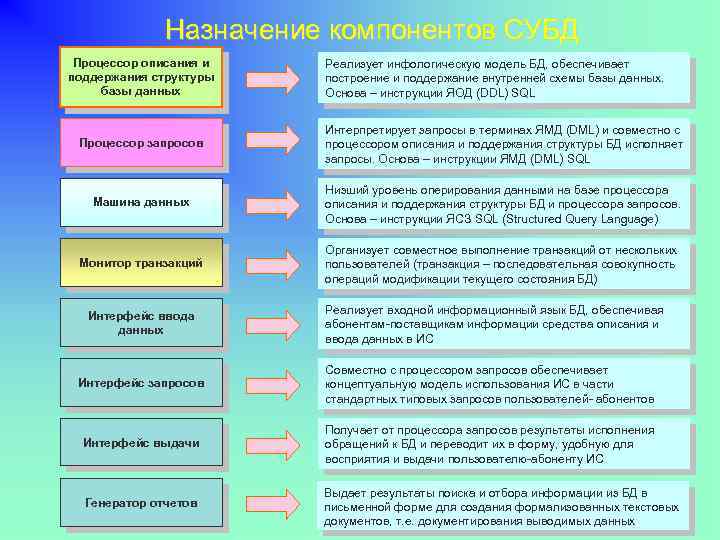 Назначение компонентов СУБД

Процессор описания и поддержания структуры базы данных

Реализует инфологическую модель БД, обеспечивает построение и поддержание внутренней схемы базы данных. Основа – инструкции ЯОД (DDL) SQL

Процессор запросов

Интерпретирует запросы в терминах ЯМД (DML) и совместно с процессором описания и поддержания структуры БД исполняет запросы. Основа – инструкции ЯМД (DML) SQL

Машина данных

Низший уровень оперирования данными на базе процессора описания и поддержания структуры БД и процессора запросов. Основа – инструкции ЯСЗ SQL (Structured Query Language)

Монитор транзакций

Организует совместное выполнение транзакций от нескольких пользователей (транзакция – последовательная совокупность операций модификации текущего состояния БД)

Интерфейс ввода данных

Реализует входной информационный язык БД, обеспечивая абонентам-поставщикам информации средства описания и ввода данных в ИС

Интерфейс запросов

Совместно с процессором запросов обеспечивает концептуальную модель использования ИС в части стандартных типовых запросов пользователей- абонентов

Интерфейс выдачи

Получает от процессора запросов результаты исполнения обращений к БД и переводит их в форму, удобную для восприятия и выдачи пользователю-абоненту ИС

Генератор отчетов

Выдает результаты поиска и отбора информации из БД в письменной форме для создания формализованных текстовых документов, т.е. документирования выводимых данных